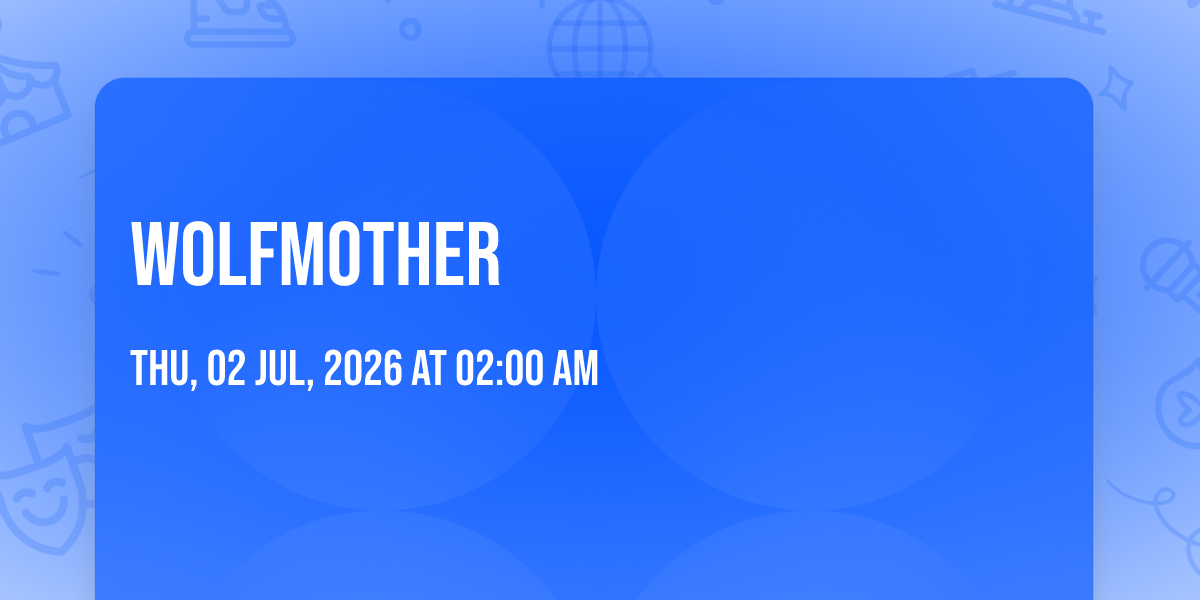 WOLFMOTHER

THU, 02 JUL, 2026 AT 02:00 AM